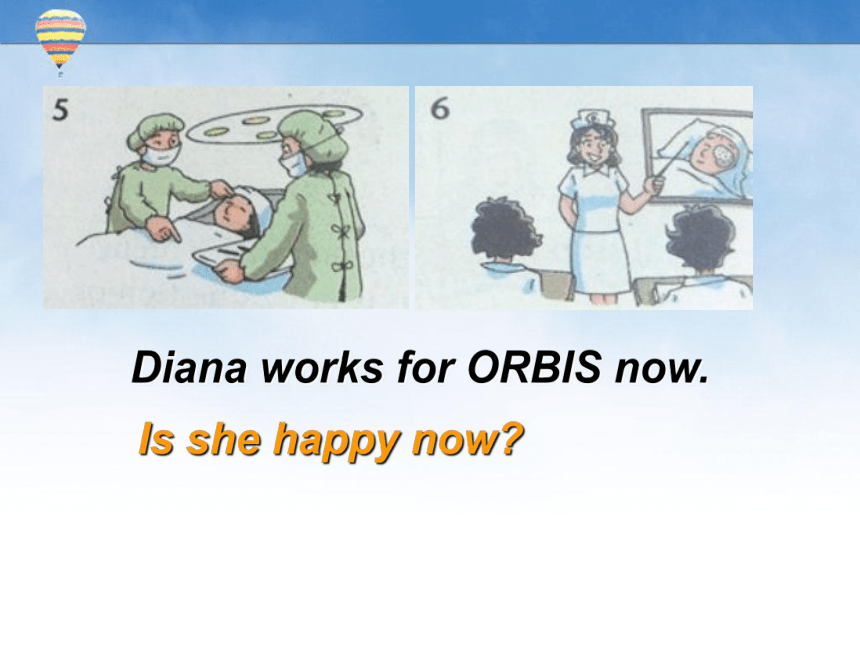 5

6

Diana works for ORBIS now.

Is she happy now?